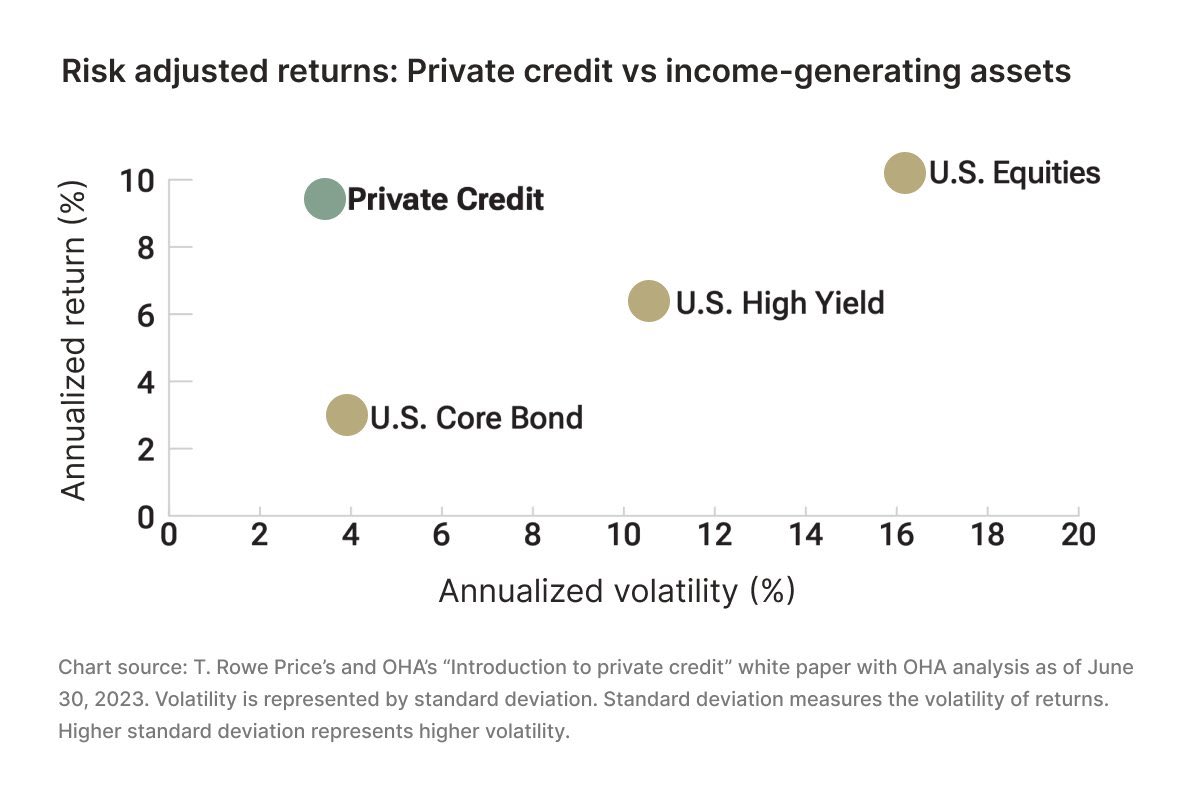 Risk adjusted returns: Private credit vs income-generating assets

Annualized return (%)

10
8
6
4
2
0

Private Credit
U.S. Equities
U.S. High Yield
U.S. Core Bond

0 2 4 6 8 10 12 14 16 18 20

Annualized volatility (%)

Chart source: T. Rowe Price's and OHA's "Introduction to private credit" white paper with OHA analysis as of June 30, 2023. Volatility is represented by standard deviation. Standard deviation measures the volatility of returns. Higher standard deviation represents higher volatility.